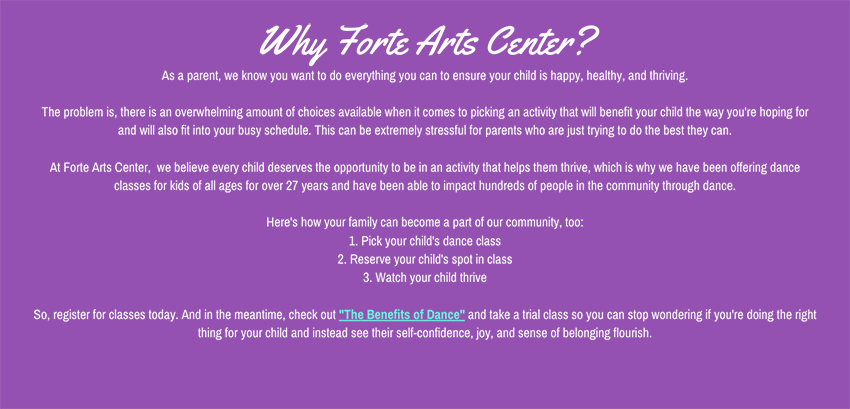 Why Forte Arts Center?

As a parent, we know you want to do everything you can to ensure your child is happy, healthy, and thriving.

The problem is, there is an overwhelming amount of choices available when it comes to picking an activity that will benefit your child the way you're hoping for and will also fit into your busy schedule. This can be extremely stressful for parents who are just trying to do the best they can.

At Forte Arts Center, we believe every child deserves the opportunity to be in an activity that helps them thrive, which is why we have been offering dance classes for kids of all ages for over 27 years and have been able to impact hundreds of people in the community through dance.

Here's how your family can become a part of our community, too:
1. Pick your child's dance class
2. Reserve your child's spot in class
3. Watch your child thrive

So, register for classes today. And in the meantime, check out "The Benefits of Dance" and take a trial class so you can stop wondering if you're doing the right thing for your child and instead see their self-confidence, joy, and sense of belonging flourish.